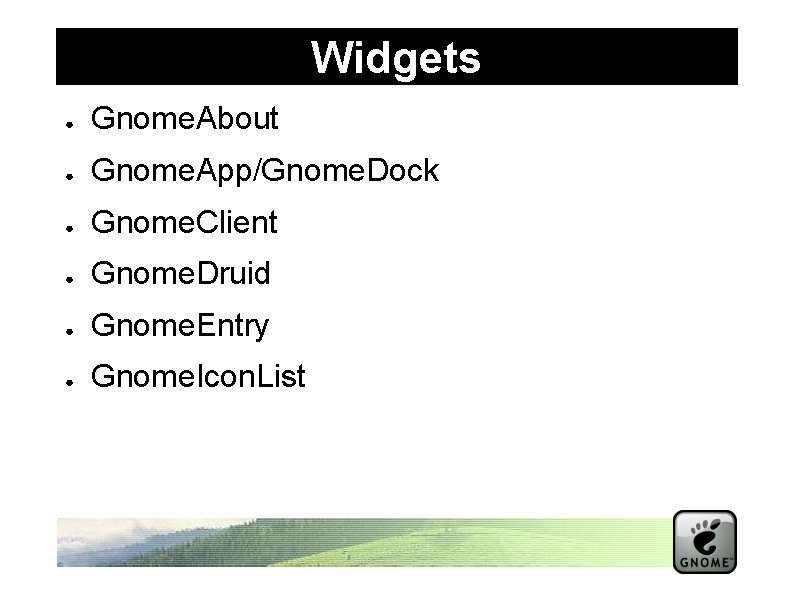 Widgets

- GnomeAbout
- GnomeApp/GnomeDock
- GnomeClient
- GnomeDruid
- GnomeEntry
- GnomeIconList

GNOME™